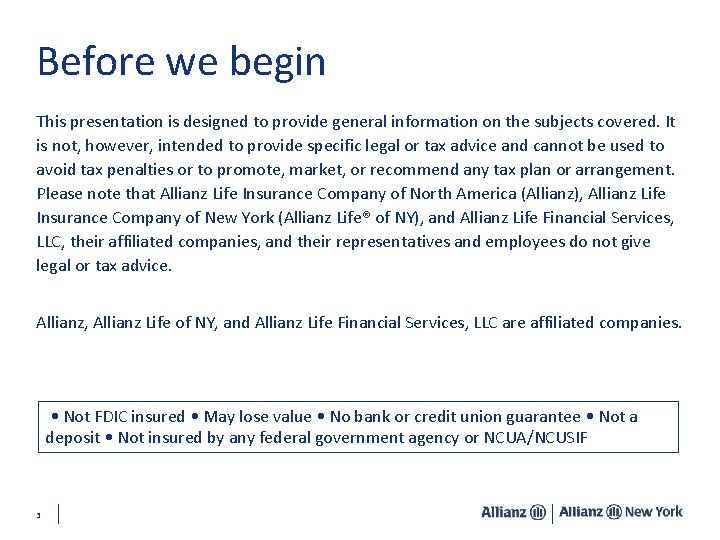 Before we begin

This presentation is designed to provide general information on the subjects covered. It is not, however, intended to provide specific legal or tax advice and cannot be used to avoid tax penalties or to promote, market, or recommend any tax plan or arrangement. Please note that Allianz Life Insurance Company of North America (Allianz), Allianz Life Insurance Company of New York (Allianz Life® of NY), and Allianz Life Financial Services, LLC, their affiliated companies, and their representatives and employees do not give legal or tax advice.

Allianz, Allianz Life of NY, and Allianz Life Financial Services, LLC are affiliated companies.

• Not FDIC insured • May lose value • No bank or credit union guarantee • Not a deposit • Not insured by any federal government agency or NCUA/NCUSIF

3

Allianz | Allianz New York